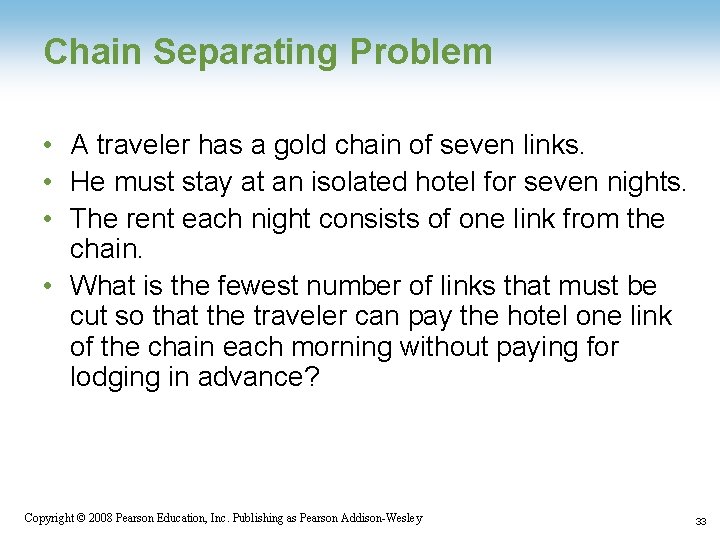 Chain Separating Problem

• A traveler has a gold chain of seven links.
• He must stay at an isolated hotel for seven nights.
• The rent each night consists of one link from the chain.
• What is the fewest number of links that must be cut so that the traveler can pay the hotel one link of the chain each morning without paying for lodging in advance?

Copyright © 2008 Pearson Education, Inc. Publishing as Pearson Addison-Wesley

33